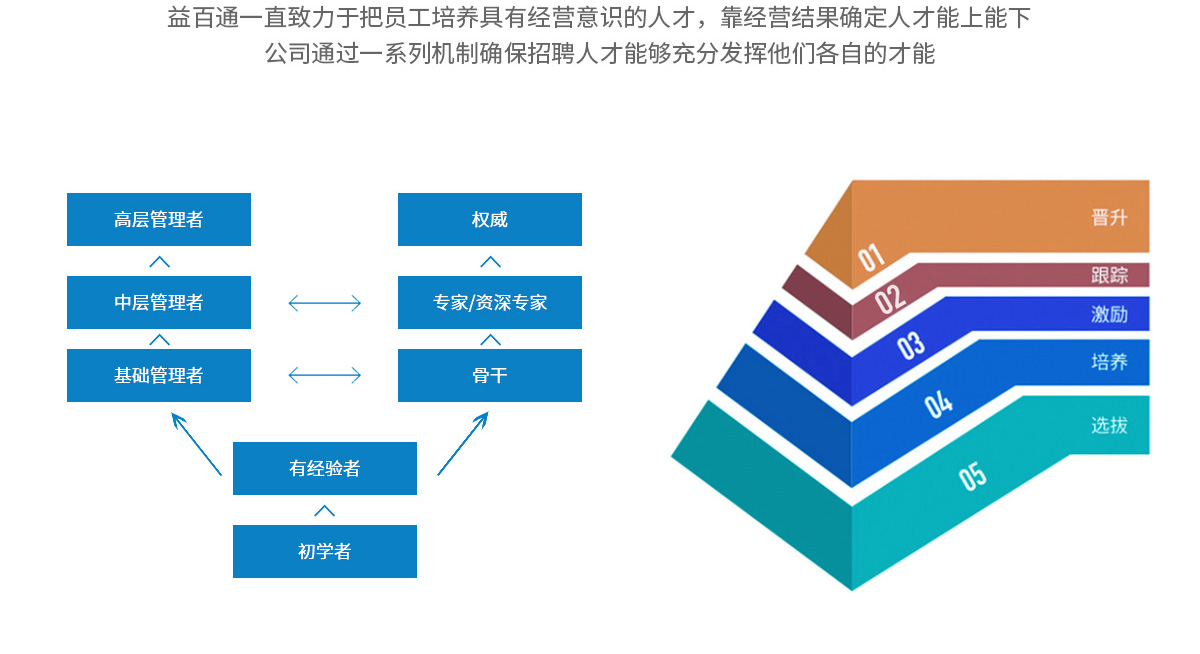 益百通一直致力于把员工培养具有经营意识的人才，靠经营结果确定人才能上能下
公司通过一系列机制确保招聘人才能够充分发挥他们各自的才能

高层管理者

中层管理者

基础管理者

权威

专家/资深专家

骨干

有经验者

初学者

01
晋升

02
跟踪

03
激励

04
培养

05
选拔